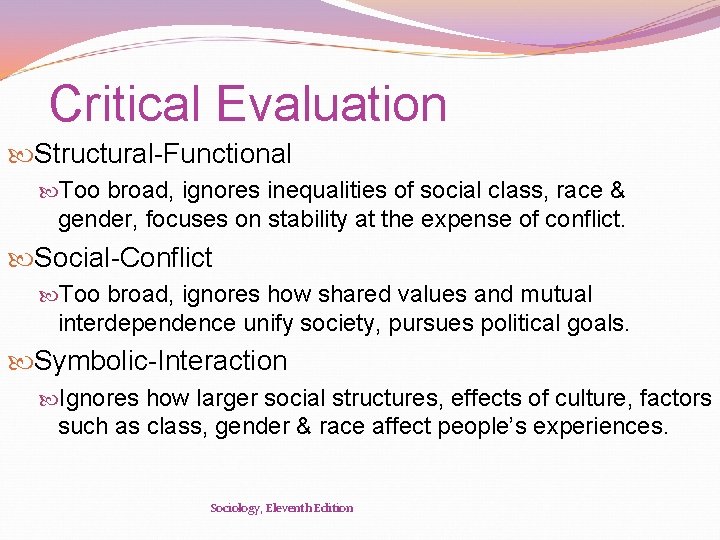 Critical Evaluation

Structural-Functional

Too broad, ignores inequalities of social class, race & gender, focuses on stability at the expense of conflict.

Social-Conflict

Too broad, ignores how shared values and mutual interdependence unify society, pursues political goals.

Symbolic-Interaction

Ignores how larger social structures, effects of culture, factors such as class, gender & race affect people's experiences.

Sociology, Eleventh Edition